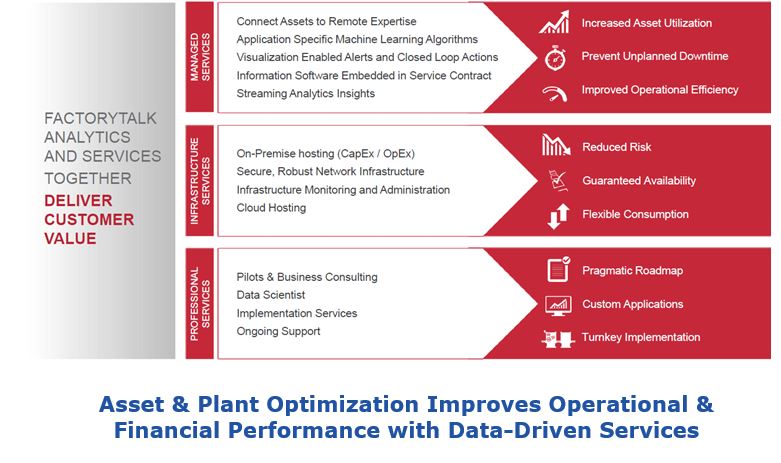 FACTORYTALK ANALYTICS AND SERVICES TOGETHER
DELIVER CUSTOMER VALUE

MANAGED SERVICES

Connect Assets to Remote Expertise
Application Specific Machine Learning Algorithms
Visualization Enabled Alerts and Closed Loop Actions
Information Software Embedded in Service Contract
Streaming Analytics Insights

Increased Asset Utilization
Prevent Unplanned Downtime
Improved Operational Efficiency

INFRASTRUCTURE SERVICES

On-Premise hosting (CapEx / OpEx)
Secure, Robust Network Infrastructure
Infrastructure Monitoring and Administration
Cloud Hosting

Reduced Risk
Guaranteed Availability
Flexible Consumption

PROFESSIONAL SERVICES

Pilots & Business Consulting
Data Scientist
Implementation Services
Ongoing Support

Pragmatic Roadmap
Custom Applications
Turnkey Implementation

Asset & Plant Optimization Improves Operational & Financial Performance with Data-Driven Services